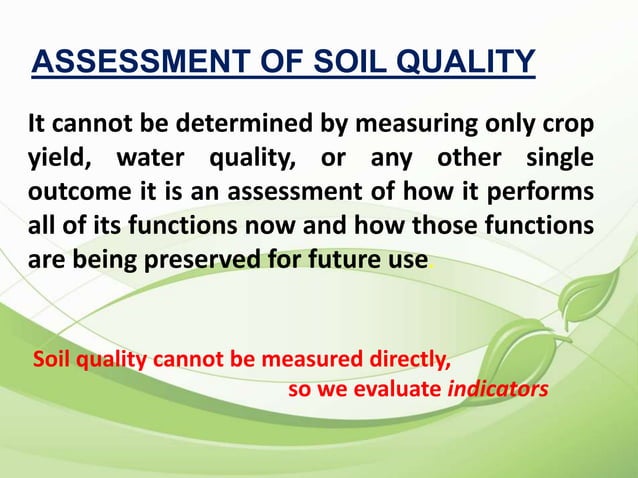 ASSESSMENT OF SOIL QUALITY

It cannot be determined by measuring only crop yield, water quality, or any other single outcome it is an assessment of how it performs all of its functions now and how those functions are being preserved for future use.

Soil quality cannot be measured directly, so we evaluate indicators